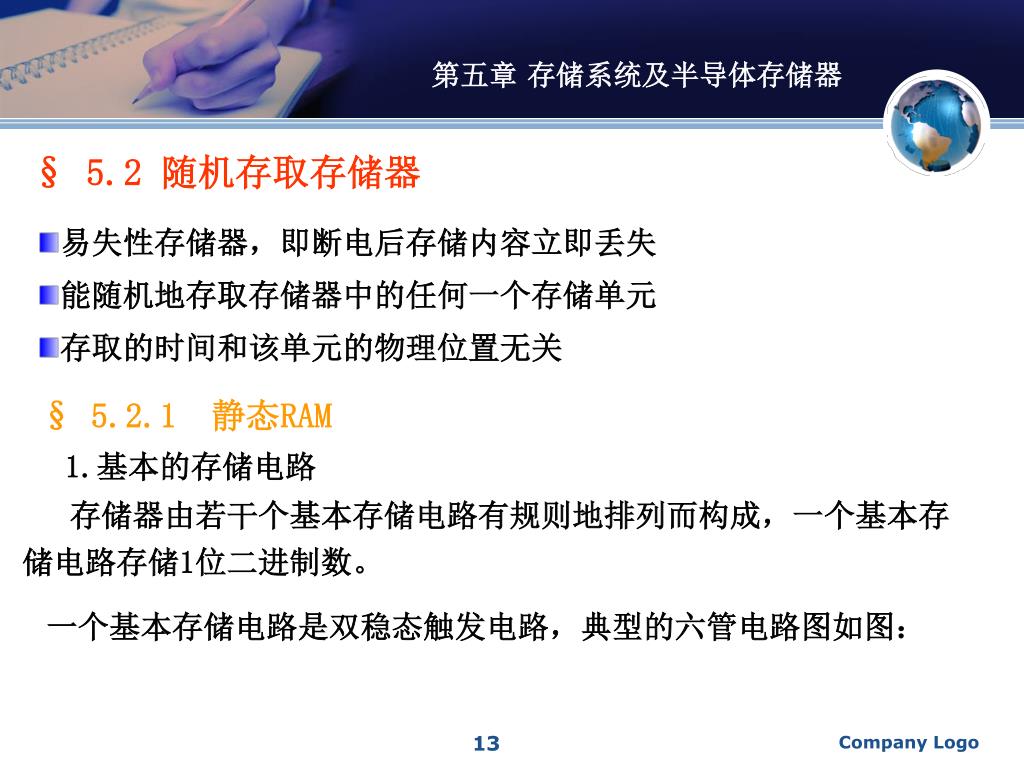 第五章 存储系统及半导体存储器

§ 5.2 随机存取存储器

易失性存储器，即断电后存储内容立即丢失

能随机地存取存储器中的任何一个存储单元

存取的时间和该单元的物理位置无关

§ 5.2.1 静态RAM

1.基本的存储电路

存储器由若干个基本存储电路有规则地排列而构成，一个基本存储电路存储1位二进制数。

一个基本存储电路是双稳态触发电路，典型的六管电路图如图：

13

Company Logo